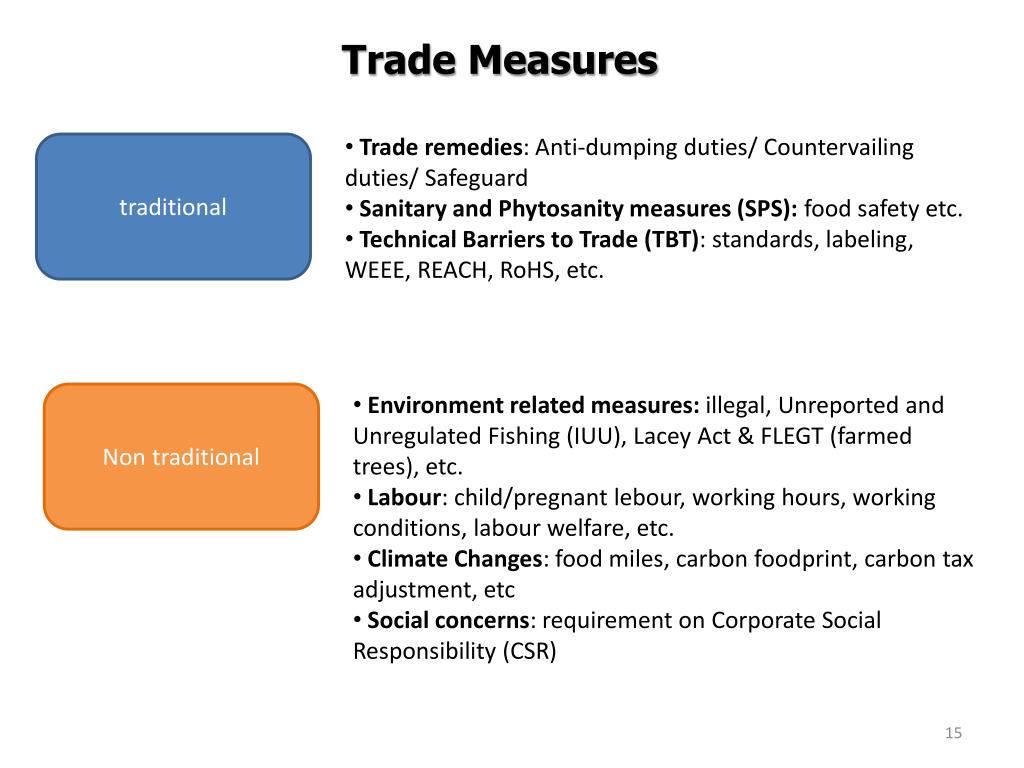 Trade Measures

traditional

• Trade remedies: Anti-dumping duties/ Countervailing duties/ Safeguard
• Sanitary and Phytosanity measures (SPS): food safety etc.
• Technical Barriers to Trade (TBT): standards, labeling, WEEE, REACH, RoHS, etc.

Non traditional

• Environment related measures: illegal, Unreported and Unregulated Fishing (IUU), Lacey Act & FLEGT (farmed trees), etc.
• Labour: child/pregnant lebour, working hours, working conditions, labour welfare, etc.
• Climate Changes: food miles, carbon foodprint, carbon tax adjustment, etc
• Social concerns: requirement on Corporate Social Responsibility (CSR)

15